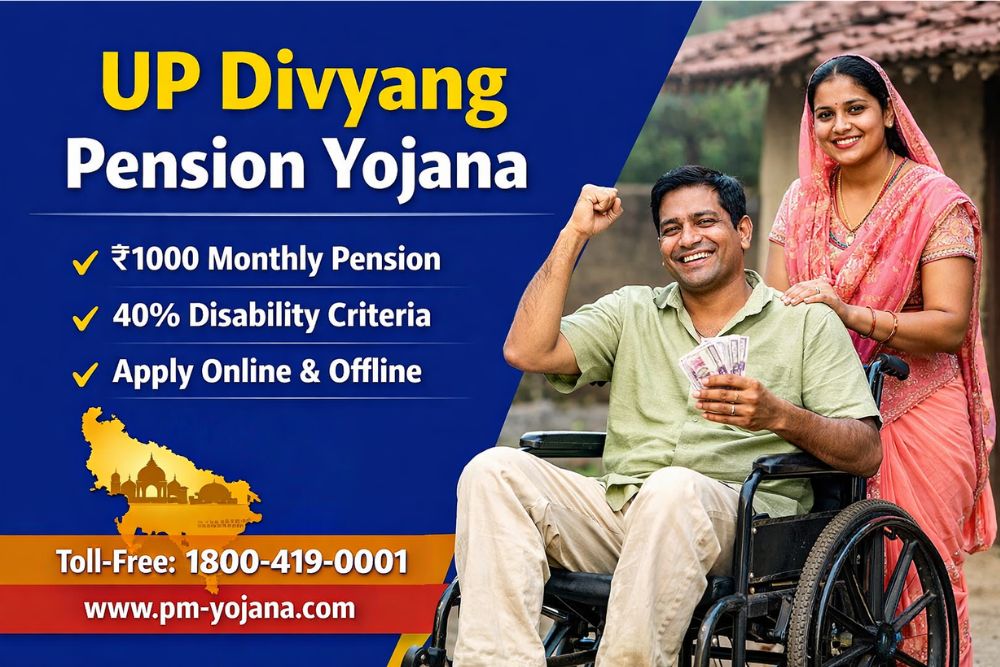 UP Divyang Pension Yojana

✓ ₹1000 Monthly Pension
✓ 40% Disability Criteria
✓ Apply Online & Offline

Toll-Free: 1800-419-0001
www.pm-yojana.com